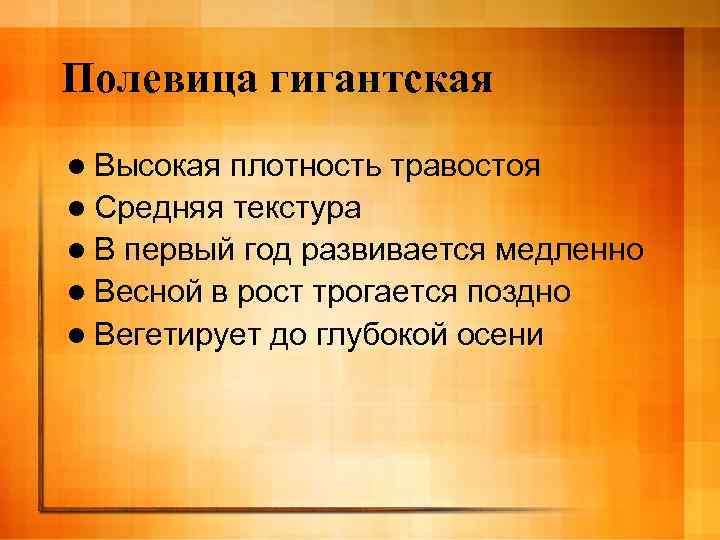 Полевица гигантская

● Высокая плотность травостоя
● Средняя текстура
● В первый год развивается медленно
● Весной в рост трогается поздно
● Вегетирует до глубокой осени